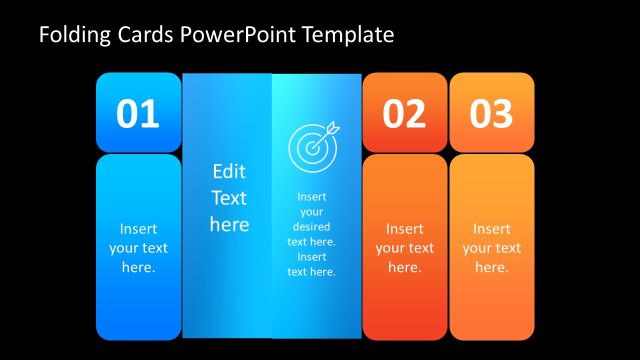 Folding Cards PowerPoint Template

01

Insert your text here.

Edit Text here

Insert your desired text here. Insert text here.

02

Insert your text here.

03

Insert your text here.